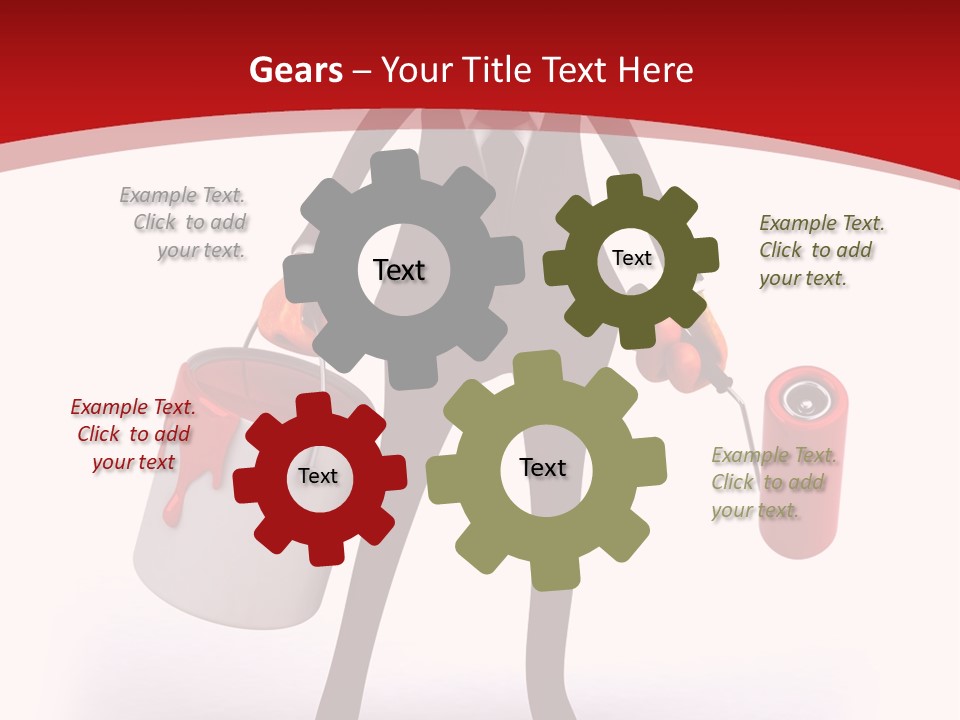 Gears – Your Title Text Here

Example Text. Click to add your text.

Text

Text

Example Text. Click to add your text.

Example Text. Click to add your text

Text

Text

Example Text. Click to add your text.